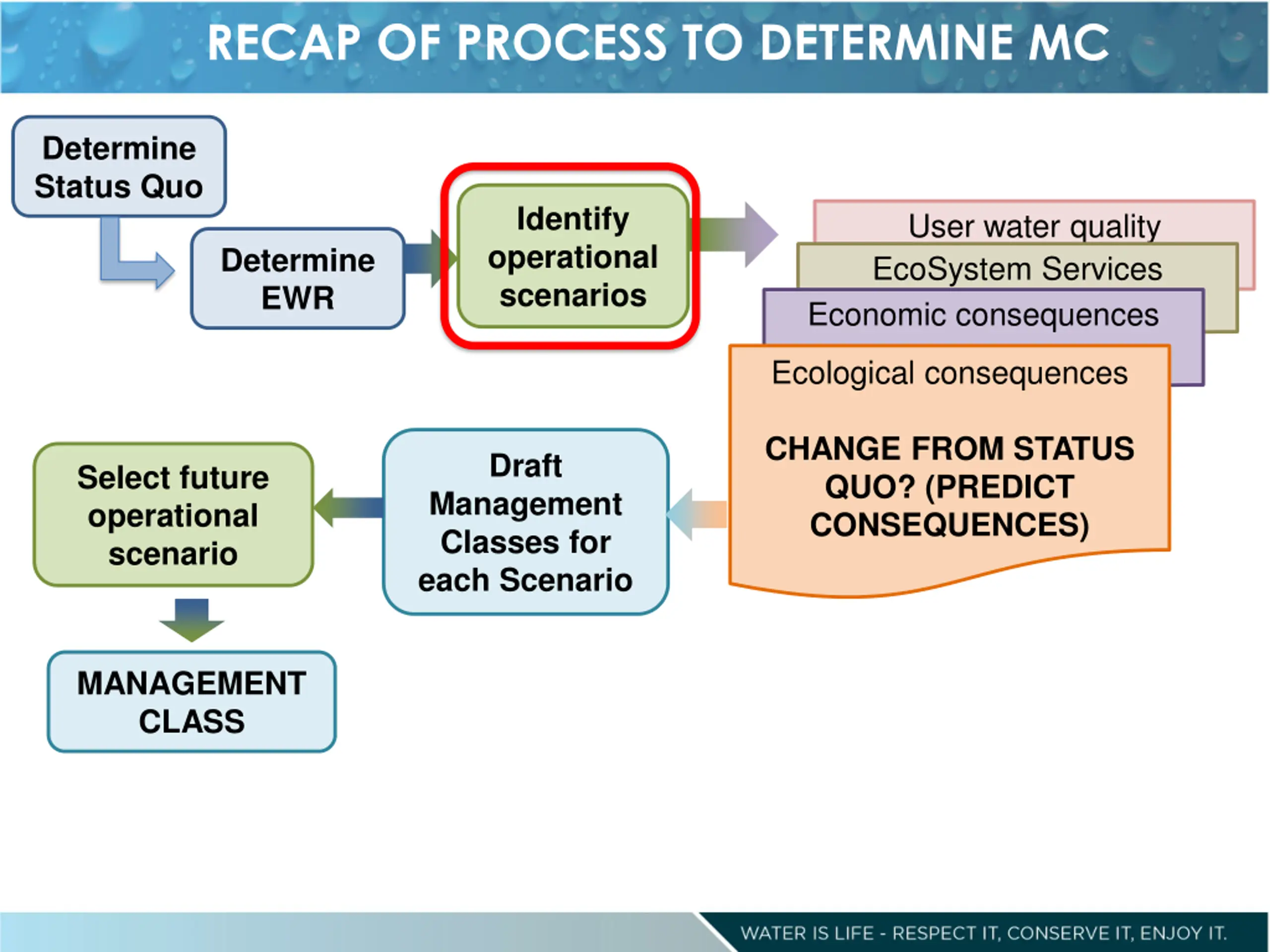 RECAP OF PROCESS TO DETERMINE MC

Determine Status Quo

Determine EWR

Identify operational scenarios

User water quality

EcoSystem Services

Economic consequences

Ecological consequences

CHANGE FROM STATUS QUO? (PREDICT CONSEQUENCES)

Draft Management Classes for each Scenario

Select future operational scenario

MANAGEMENT CLASS

WATER IS LIFE - RESPECT IT, CONSERVE IT, ENJOY IT.